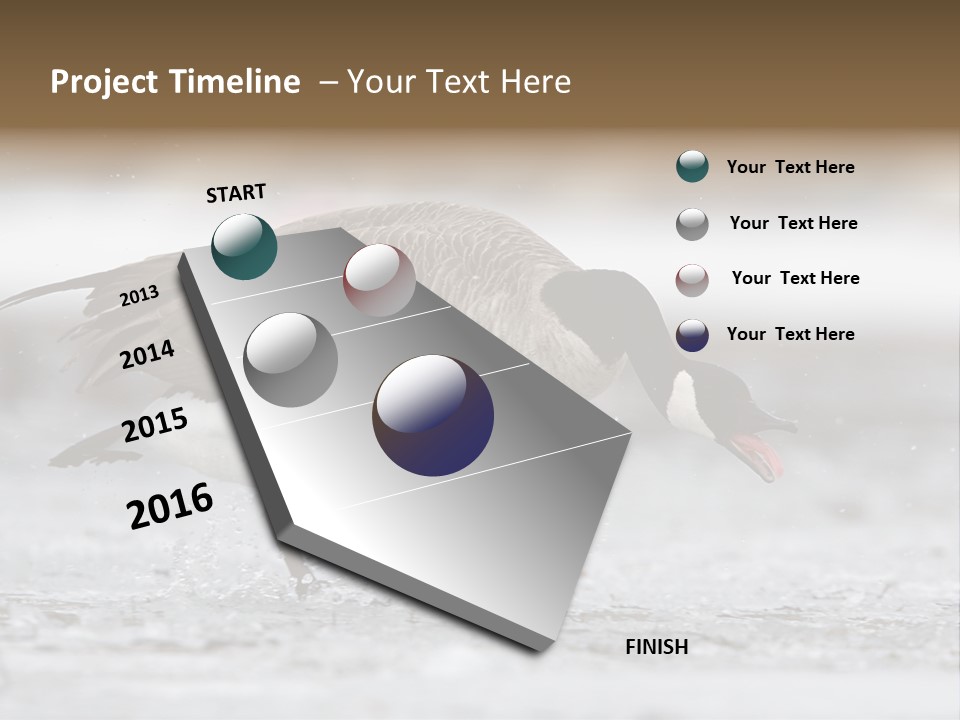 Project Timeline – Your Text Here

START

2013

2014

2015

2016

FINISH

Your Text Here

Your Text Here

Your Text Here

Your Text Here